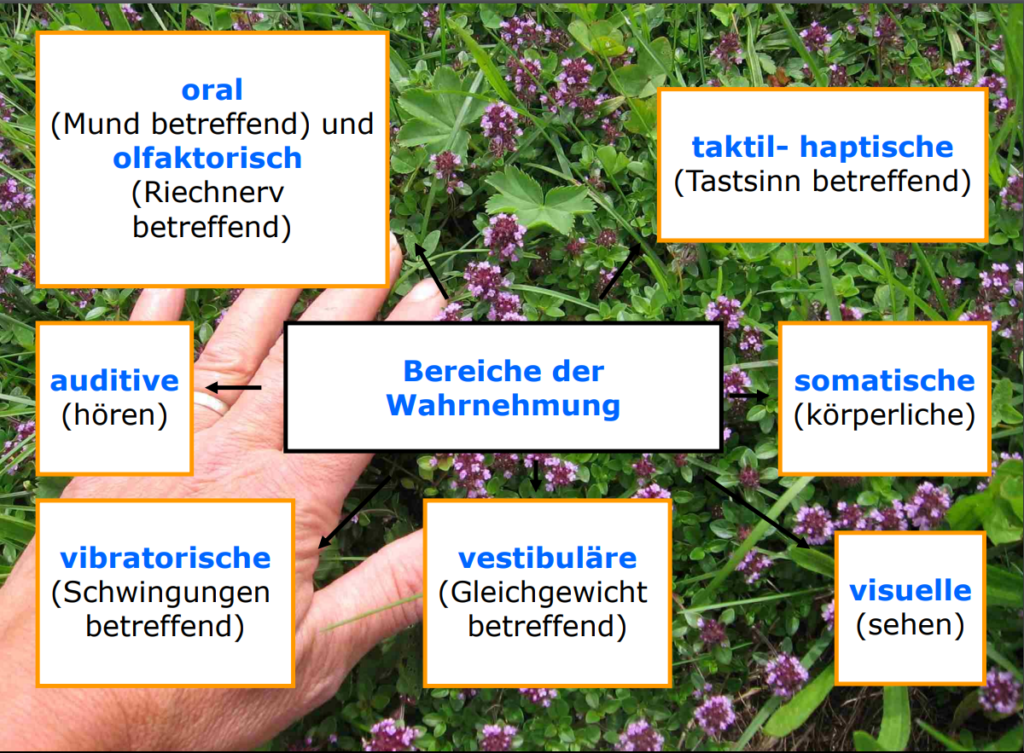 oral
(Mund betreffend) und
olfaktorisch
(Riechnerv betreffend)

taktil- haptische
(Tastsinn betreffend)

auditive
(hören)

Bereiche der Wahrnehmung

somatische
(körperliche)

vibratorische
(Schwingungen betreffend)

vestibuläre
(Gleichgewicht betreffend)

visuelle
(sehen)